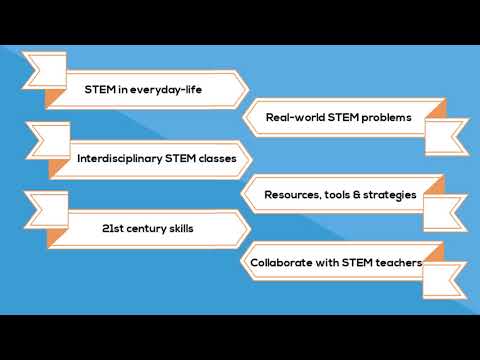 STEM in everyday-life

Real-world STEM problems

Interdisciplinary STEM classes

Resources, tools & strategies

21st century skills

Collaborate with STEM teachers